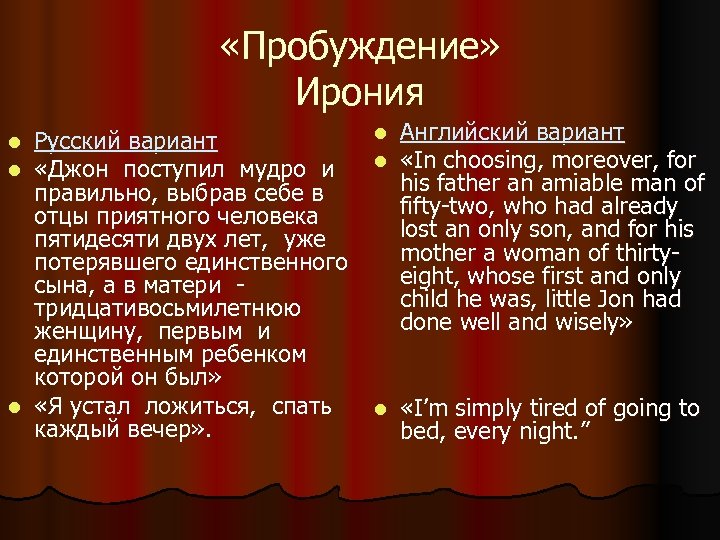 «Пробуждение»
Ирония

Русский вариант

«Джон поступил мудро и правильно, выбрав себе в отцы приятного человека пятидесяти двух лет, уже потерявшего единственного сына, а в матери - тридцативосьмилетнюю женщину, первым и единственным ребенком которой он был»

«Я устал ложиться, спать каждый вечер».

Английский вариант

«In choosing, moreover, for his father an amiable man of fifty-two, who had already lost an only son, and for his mother a woman of thirty-eight, whose first and only child he was, little Jon had done well and wisely»

«I'm simply tired of going to bed, every night.”